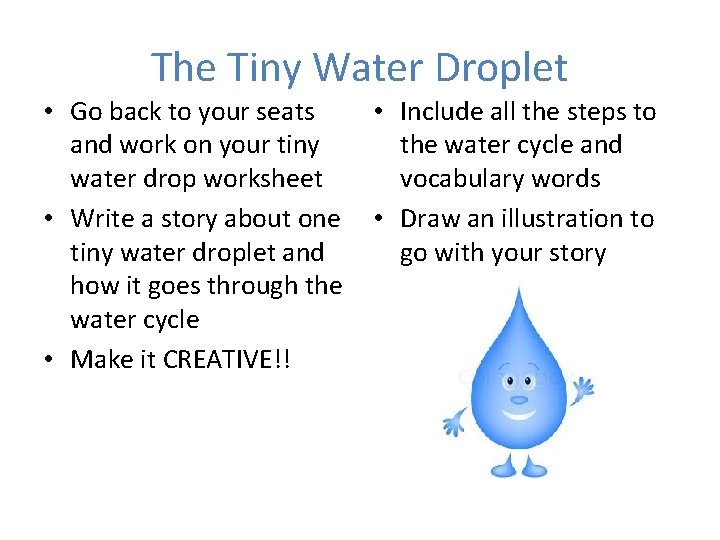 The Tiny Water Droplet

• Go back to your seats and work on your tiny water drop worksheet
• Write a story about one tiny water droplet and how it goes through the water cycle
• Make it CREATIVE!!

• Include all the steps to the water cycle and vocabulary words
• Draw an illustration to go with your story